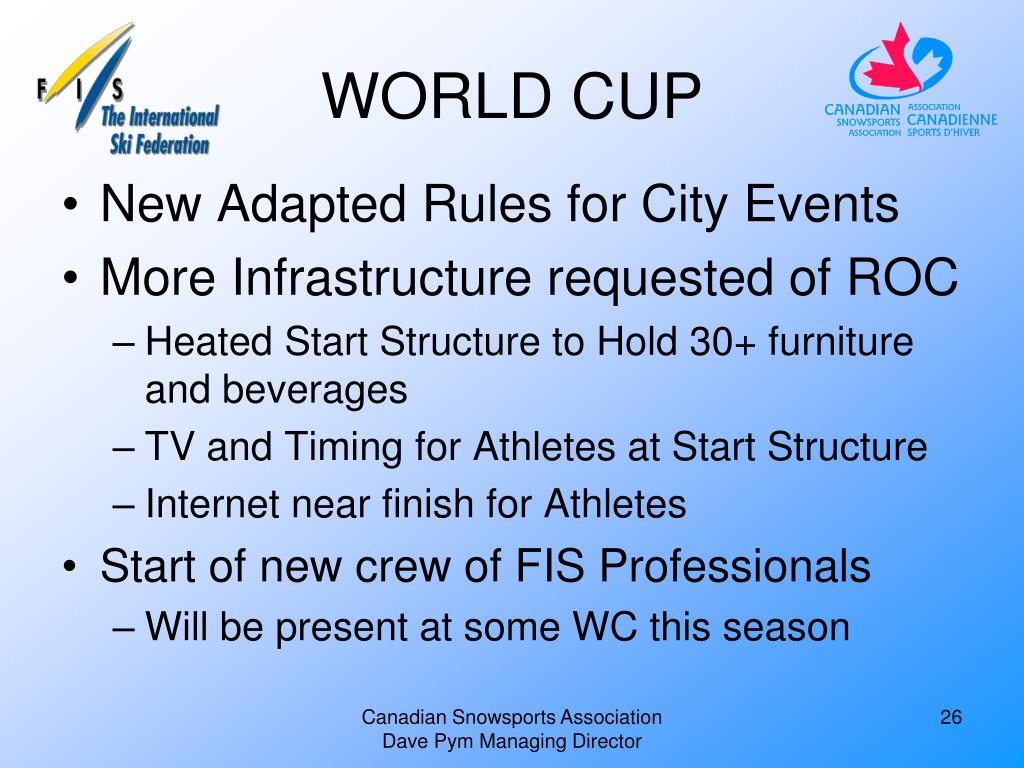 F I S
The International Ski Federation

WORLD CUP

CANADIAN SNOWSPORTS ASSOCIATION
ASSOCIATION CANADIENNE SPORTS D'HIVER

• New Adapted Rules for City Events
• More Infrastructure requested of ROC
– Heated Start Structure to Hold 30+ furniture and beverages
– TV and Timing for Athletes at Start Structure
– Internet near finish for Athletes
• Start of new crew of FIS Professionals
– Will be present at some WC this season

Canadian Snowsports Association
Dave Pym Managing Director

26